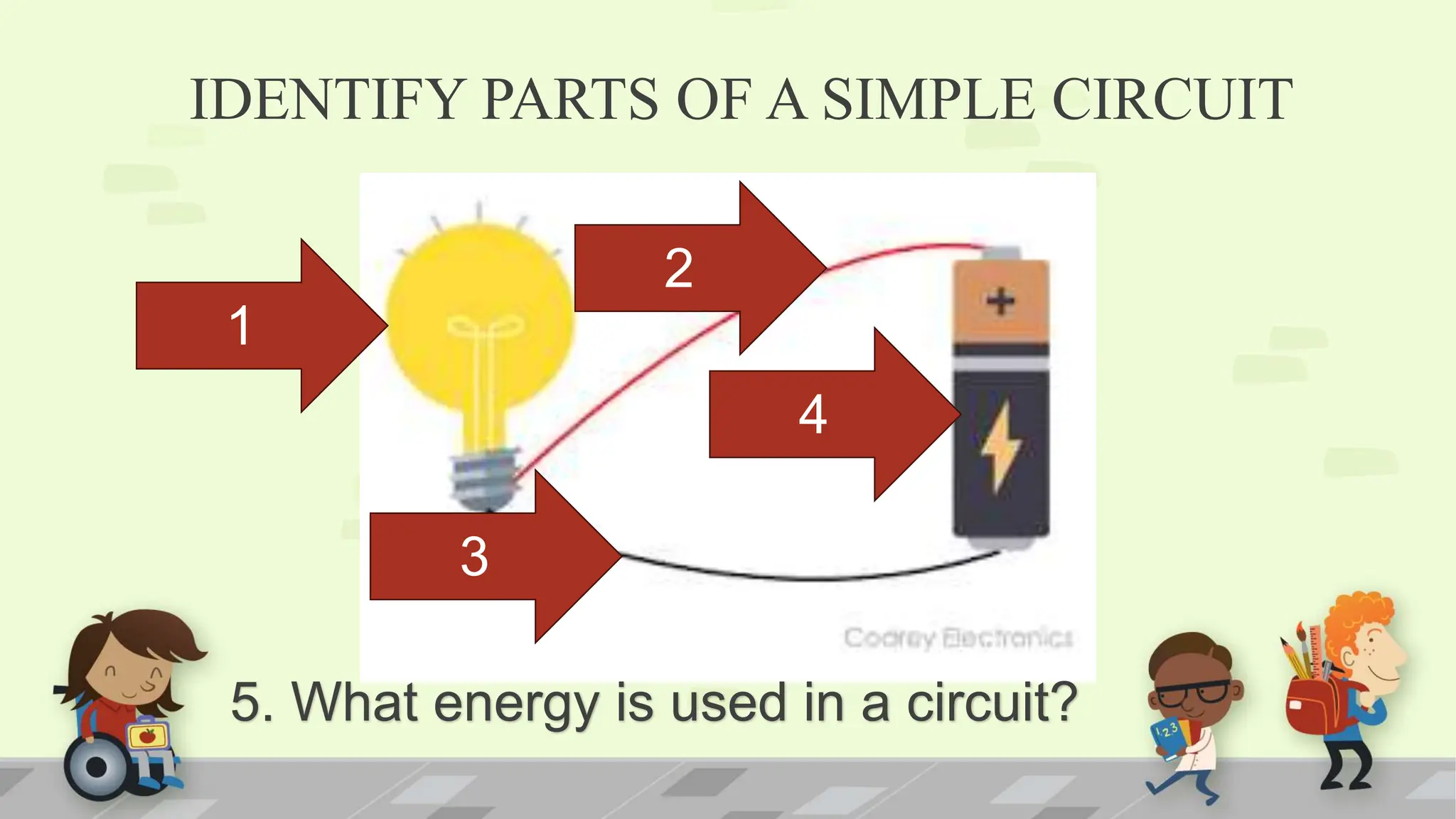 IDENTIFY PARTS OF A SIMPLE CIRCUIT

1

2

+

4

3

Codrey Electronics

5. What energy is used in a circuit?

123